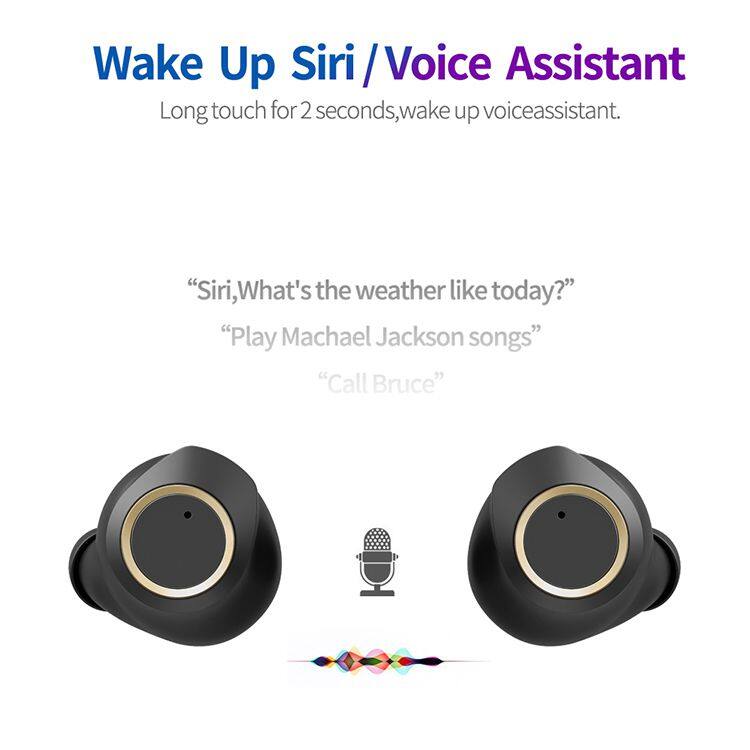 Wake Up Siri / Voice Assistant
Long touch for 2 seconds,wake up voiceassistant.

“Siri,What's the weather like today?”
“Play Machael Jackson songs”
“Call Bruce”